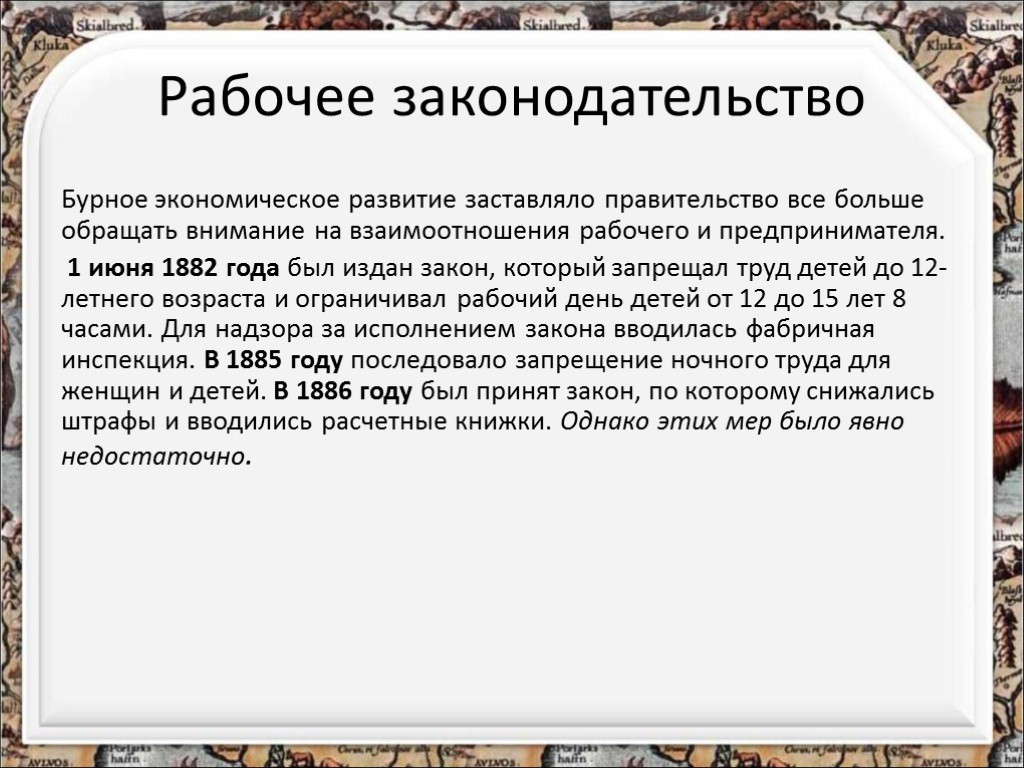 Рабочее законодательство

Бурное экономическое развитие заставляло правительство все больше обращать внимание на взаимоотношения рабочего и предпринимателя.

1 июня 1882 года был издан закон, который запрещал труд детей до 12-летнего возраста и ограничивал рабочий день детей от 12 до 15 лет 8 часами. Для надзора за исполнением закона вводилась фабричная инспекция. В 1885 году последовало запрещение ночного труда для женщин и детей. В 1886 году был принят закон, по которому снижались штрафы и вводились расчетные книжки. Однако этих мер было явно недостаточно.